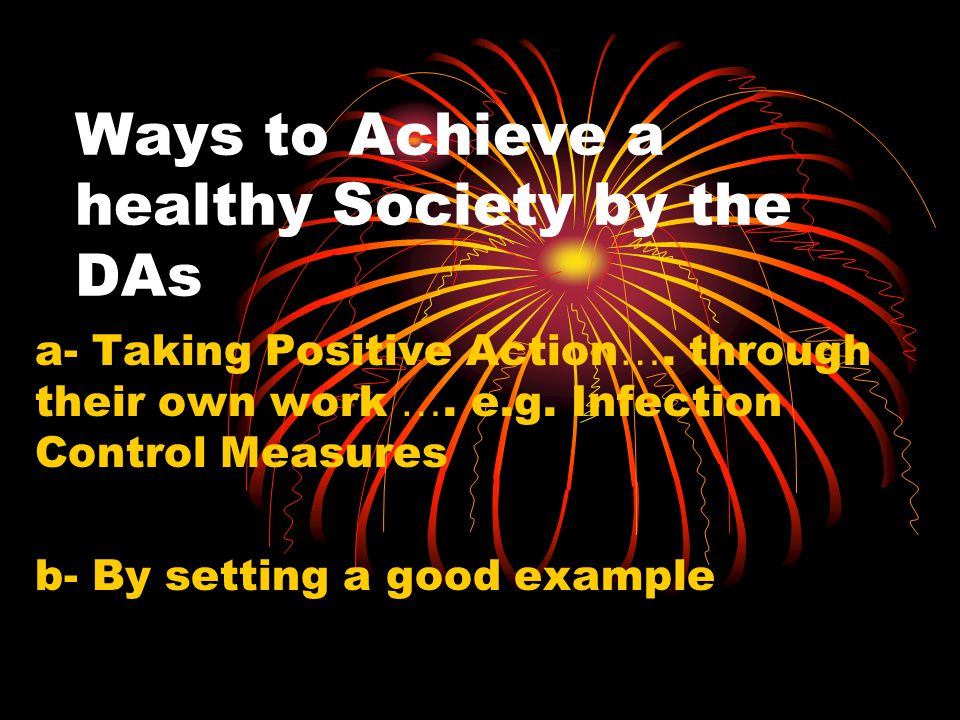 Ways to Achieve a healthy Society by the DAs

a- Taking Positive Action…. through their own work …. e.g. Infection Control Measures

b- By setting a good example